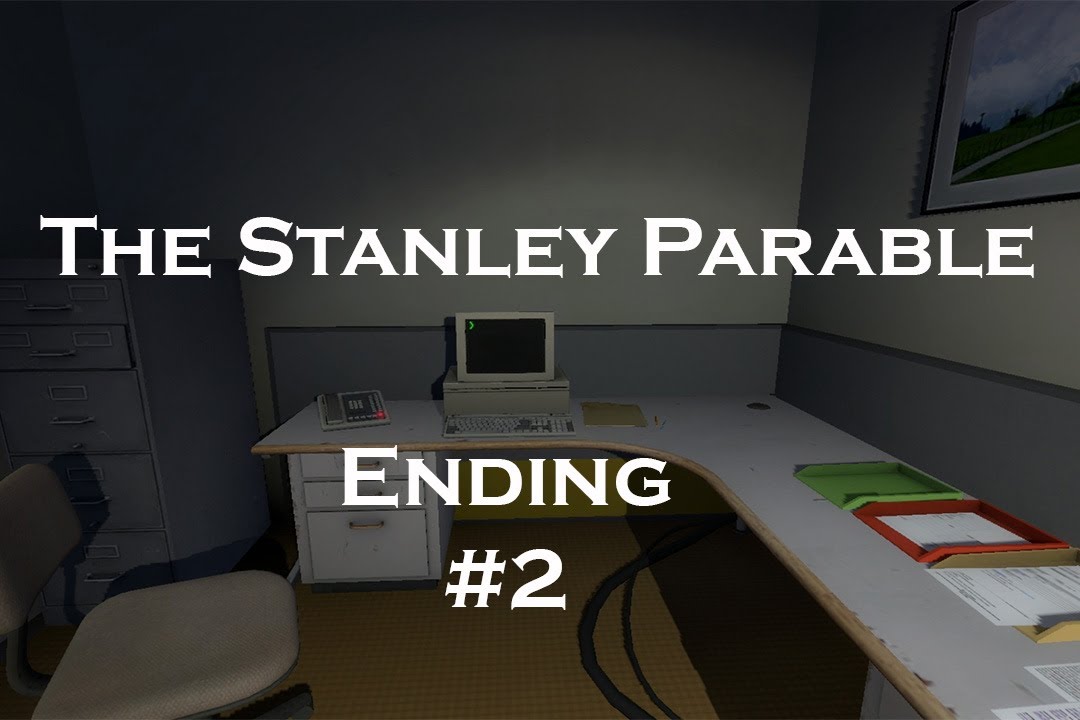 The Stanley Parable

Ending
#2